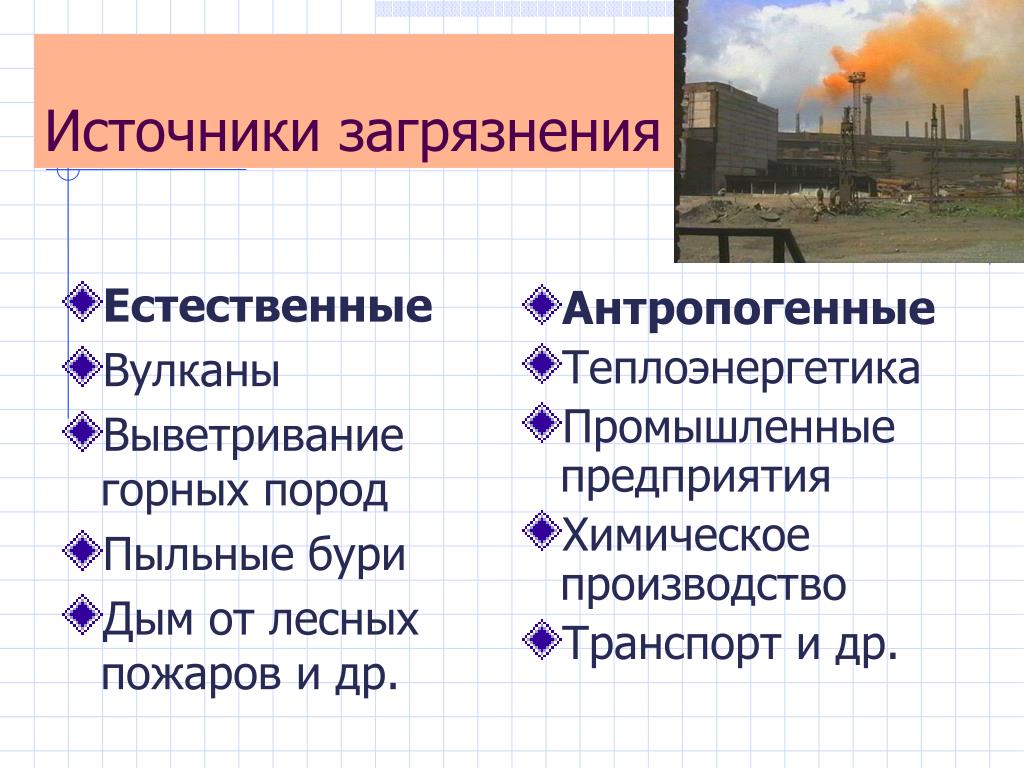 Источники загрязнения

Естественные
Вулканы
Выветривание горных пород
Пыльные бури
Дым от лесных пожаров и др.

Антропогенные
Теплоэнергетика
Промышленные предприятия
Химическое производство
Транспорт и др.